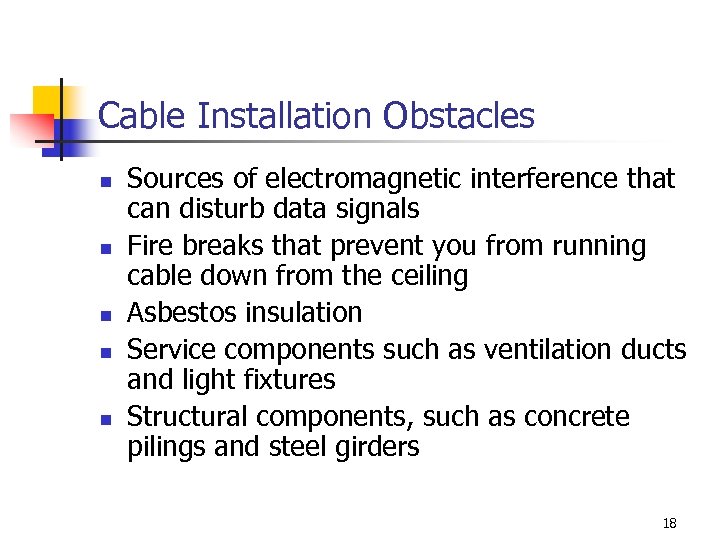 Cable Installation Obstacles

- Sources of electromagnetic interference that can disturb data signals
- Fire breaks that prevent you from running cable down from the ceiling
- Asbestos insulation
- Service components such as ventilation ducts and light fixtures
- Structural components, such as concrete pilings and steel girders

18